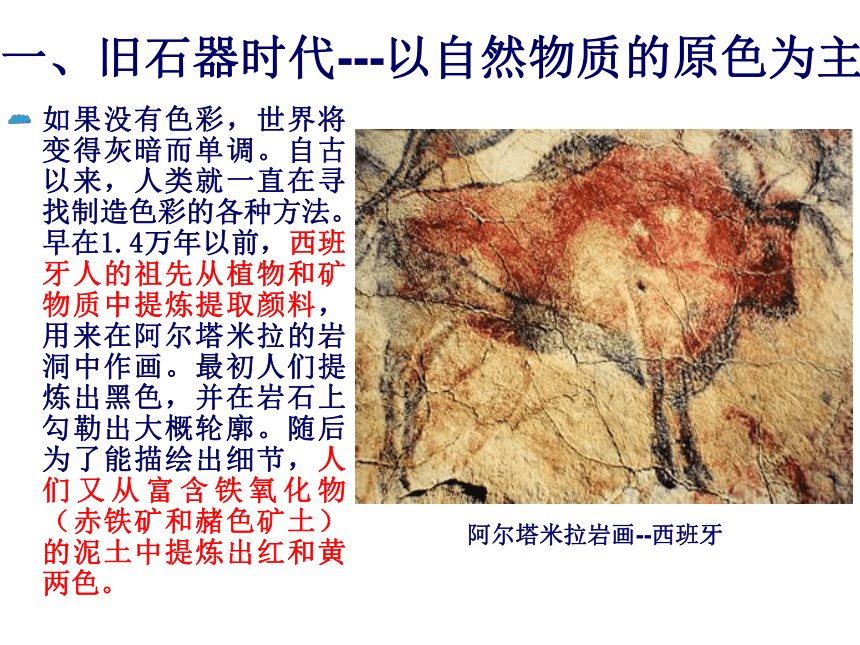 一、旧石器时代---以自然物质的原色为主

如果没有色彩，世界将变得灰暗而单调。自古以来，人类就一直在寻找制造色彩的各种方法。早在1.4万年以前，西班牙人的祖先从植物和矿物质中提炼提取颜料，用来在阿尔塔米拉的岩洞中作画。最初人们提炼出黑色，并在岩石上勾勒出大概轮廓。随后为了能描绘出细节，人们又从富含铁氧化物（赤铁矿和赭色矿土）的泥土中提炼出红和黄两色。

阿尔塔米拉岩画--西班牙